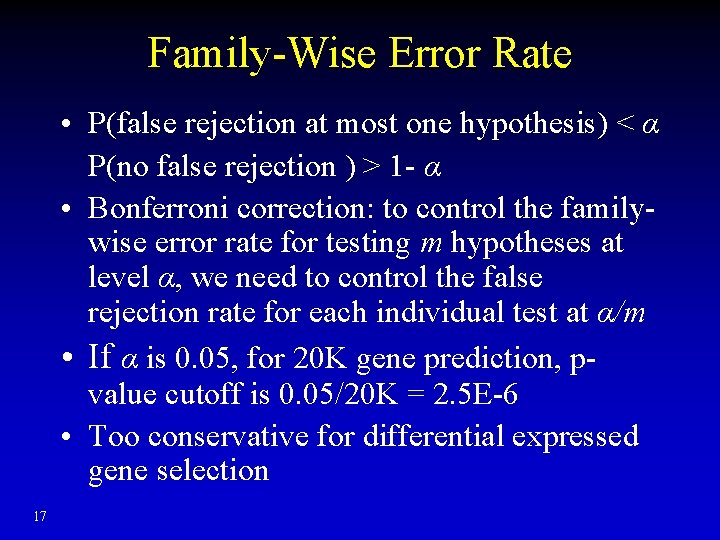 Family-Wise Error Rate

• P(false rejection at most one hypothesis) < $\alpha$
P(no false rejection ) > 1- $\alpha$

• Bonferroni correction: to control the family-wise error rate for testing $m$ hypotheses at level $\alpha$, we need to control the false rejection rate for each individual test at $\alpha/m$

• If $\alpha$ is 0.05, for 20K gene prediction, p-value cutoff is 0.05/20K = 2.5E-6

• Too conservative for differential expressed gene selection

17